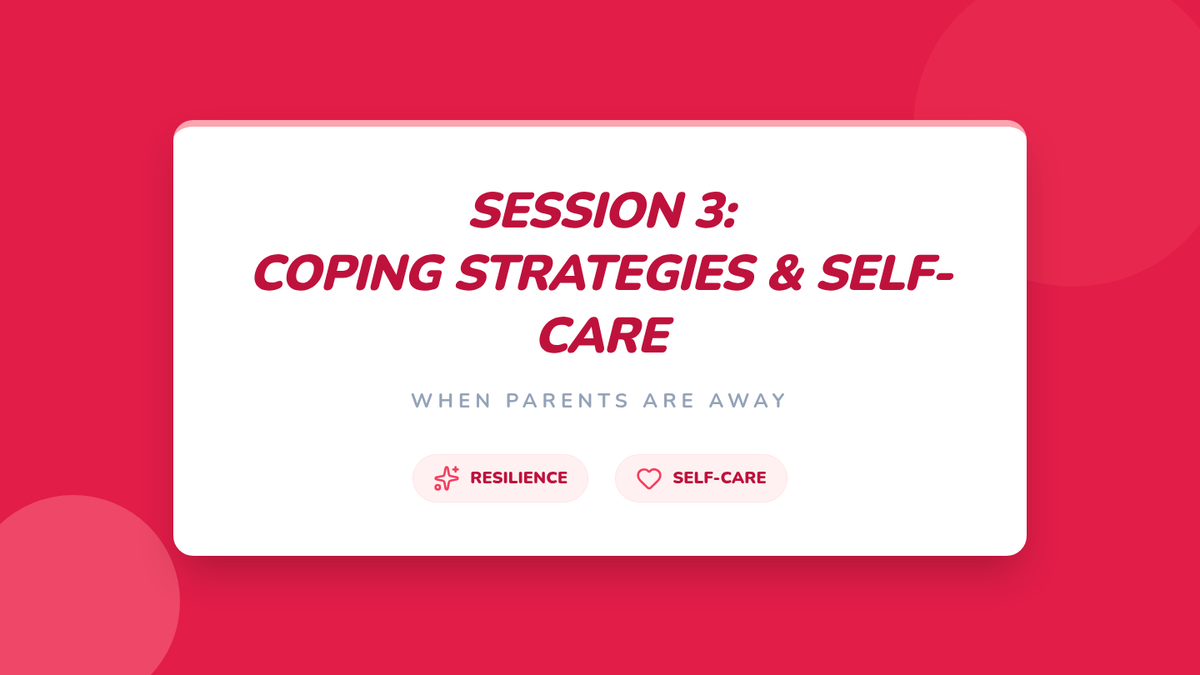 SESSION 3:
COPING STRATEGIES & SELF-CARE

WHEN PARENTS ARE AWAY

RESILIENCE

SELF-CARE